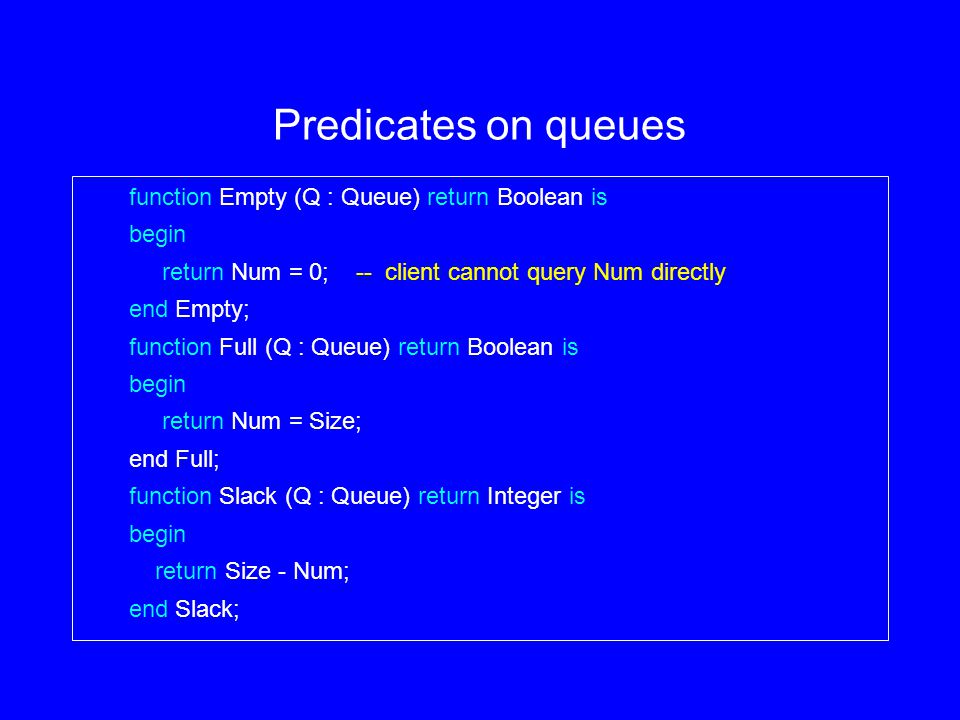 Predicates on queues

function Empty (Q : Queue) return Boolean is
begin
return Num = 0; -- client cannot query Num directly
end Empty;
function Full (Q : Queue) return Boolean is
begin
return Num = Size;
end Full;
function Slack (Q : Queue) return Integer is
begin
return Size - Num;
end Slack;